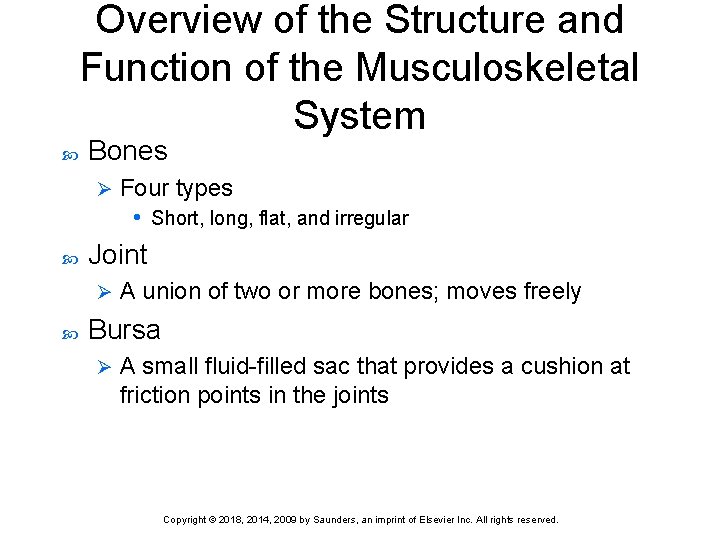 Overview of the Structure and Function of the Musculoskeletal System

Bones

Four types

Short, long, flat, and irregular

Joint

A union of two or more bones; moves freely

Bursa

A small fluid-filled sac that provides a cushion at friction points in the joints

Copyright © 2018, 2014, 2009 by Saunders, an imprint of Elsevier Inc. All rights reserved.